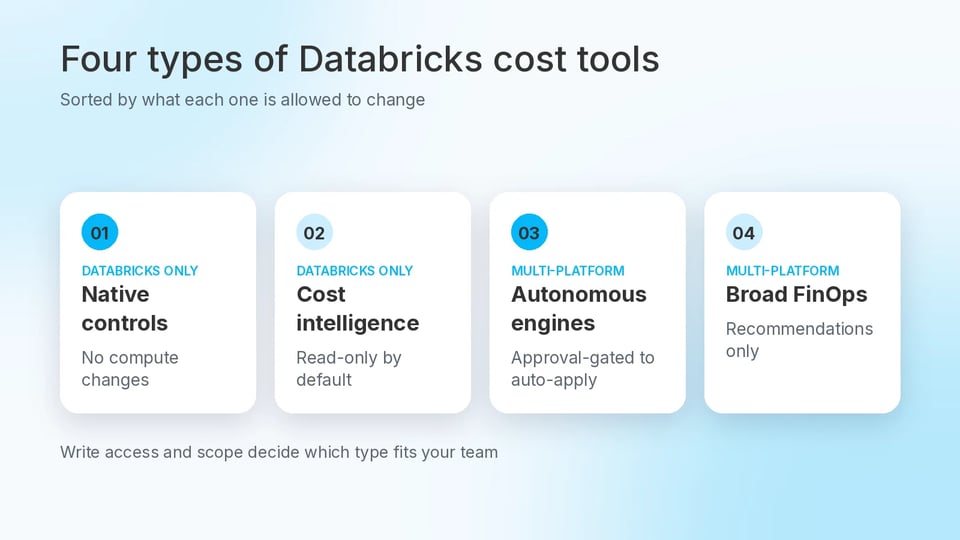 Four types of Databricks cost tools

Sorted by what each one is allowed to change

01

DATABRICKS ONLY

Native controls

No compute changes

02

DATABRICKS ONLY

Cost intelligence

Read-only by default

03

MULTI-PLATFORM

Autonomous engines

Approval-gated to auto-apply

04

MULTI-PLATFORM

Broad FinOps

Recommendations only

Write access and scope decide which type fits your team